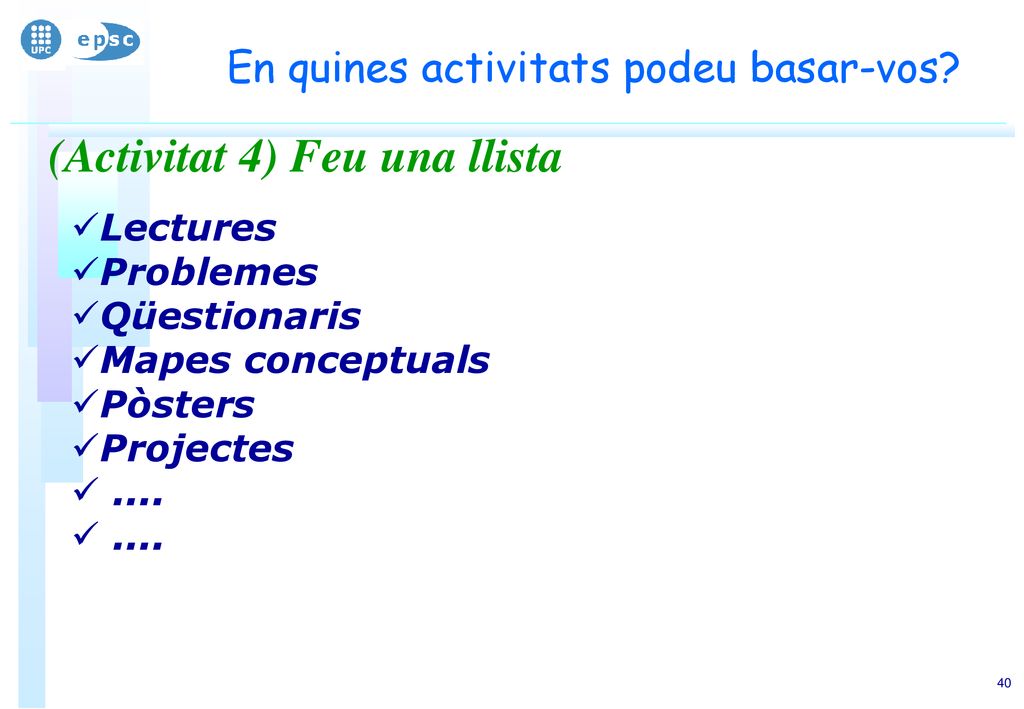 UPC epsc

En quines activitats podeu basar-vos?

(Activitat 4) Feu una llista

✓Lectures
✓Problemes
✓Qüestionaris
✓Mapes conceptuals
✓Pòsters
✓Projectes
✓ ....
✓ ....

40